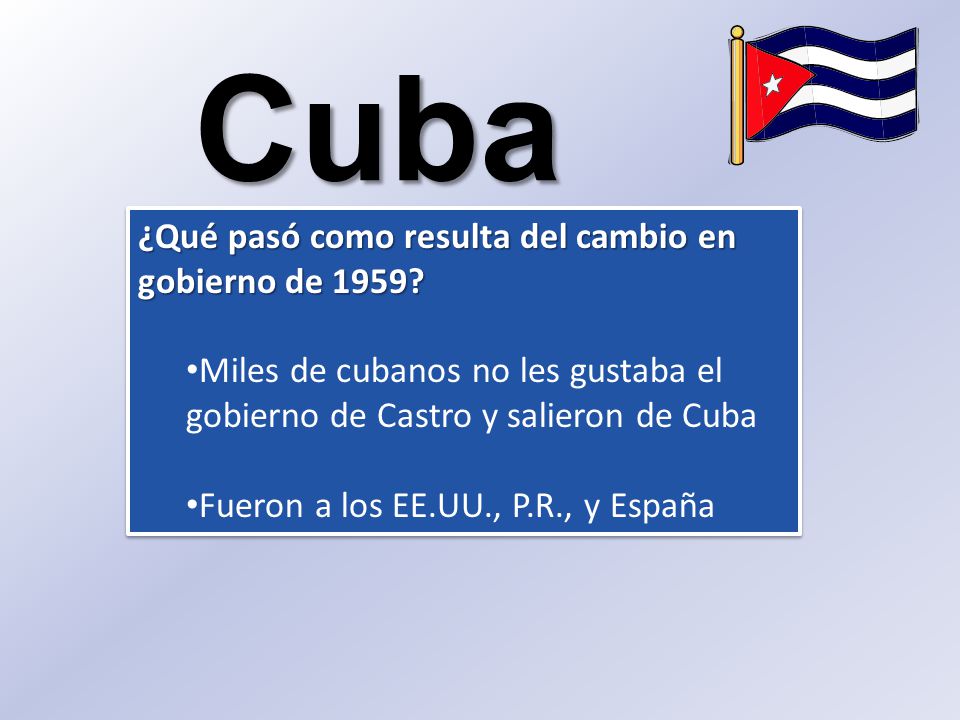 Cuba

¿Qué pasó como resulta del cambio en gobierno de 1959?

•Miles de cubanos no les gustaba el gobierno de Castro y salieron de Cuba

•Fueron a los EE.UU., P.R., y España